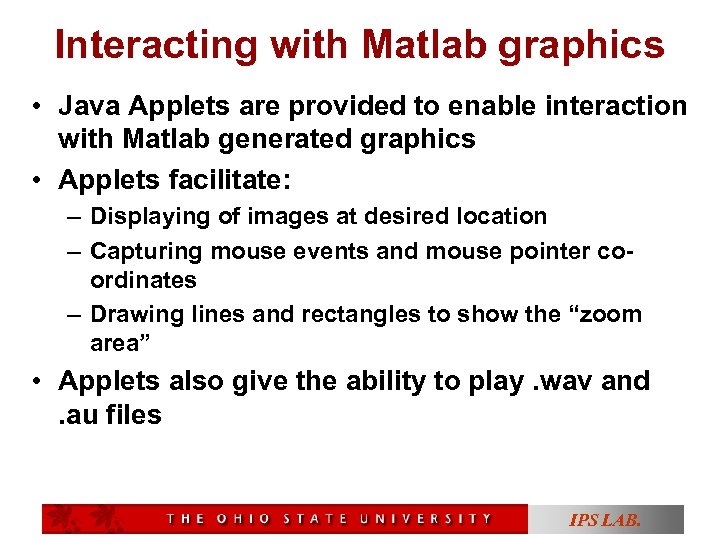 Interacting with Matlab graphics

• Java Applets are provided to enable interaction with Matlab generated graphics

• Applets facilitate:

– Displaying of images at desired location

– Capturing mouse events and mouse pointer co-ordinates

– Drawing lines and rectangles to show the “zoom area”

• Applets also give the ability to play .wav and .au files

THE OHIO STATE UNIVERSITY

IPS LAB.